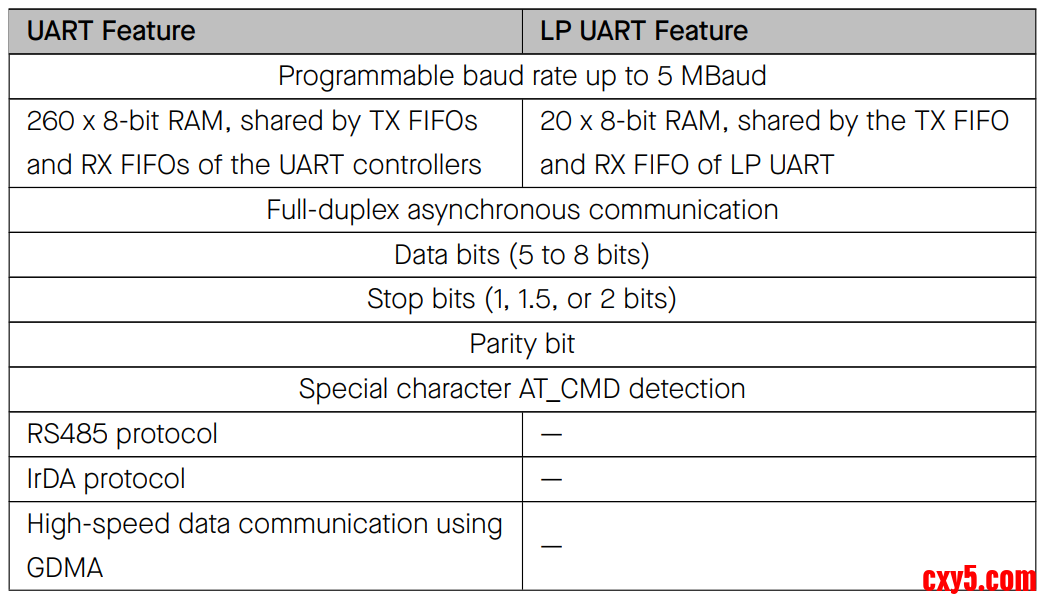 | UART Feature | LP UART Feature |
|---|---|
| Programmable baud rate up to 5 MBaud | |
| 260 x 8-bit RAM, shared by TX FIFOs and RX FIFOs of the UART controllers | 20 x 8-bit RAM, shared by the TX FIFO and RX FIFO of LP UART |
| Full-duplex asynchronous communication | |
| Data bits (5 to 8 bits) | |
| Stop bits (1, 1.5, or 2 bits) | |
| Parity bit | |
| Special character AT_CMD detection | |
| RS485 protocol | — |
| IrDA protocol | — |
| High-speed data communication using GDMA | — |

cxy5.com